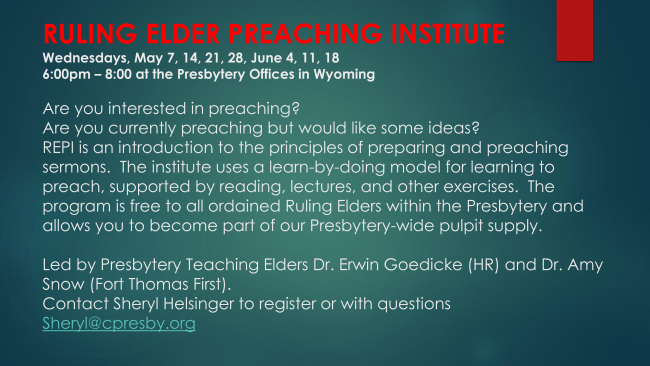 RULING ELDER PREACHING INSTITUTE
Wednesdays, May 7, 14, 21, 28, June 4, 11, 18
6:00pm – 8:00 at the Presbytery Offices in Wyoming

Are you interested in preaching?
Are you currently preaching but would like some ideas?
REPI is an introduction to the principles of preparing and preaching sermons. The institute uses a learn-by-doing model for learning to preach, supported by reading, lectures, and other exercises. The program is free to all ordained Ruling Elders within the Presbytery and allows you to become part of our Presbytery-wide pulpit supply.

Led by Presbytery Teaching Elders Dr. Erwin Goedicke (HR) and Dr. Amy Snow (Fort Thomas First).
Contact Sheryl Helsinger to register or with questions
Sheryl@cpresby.org